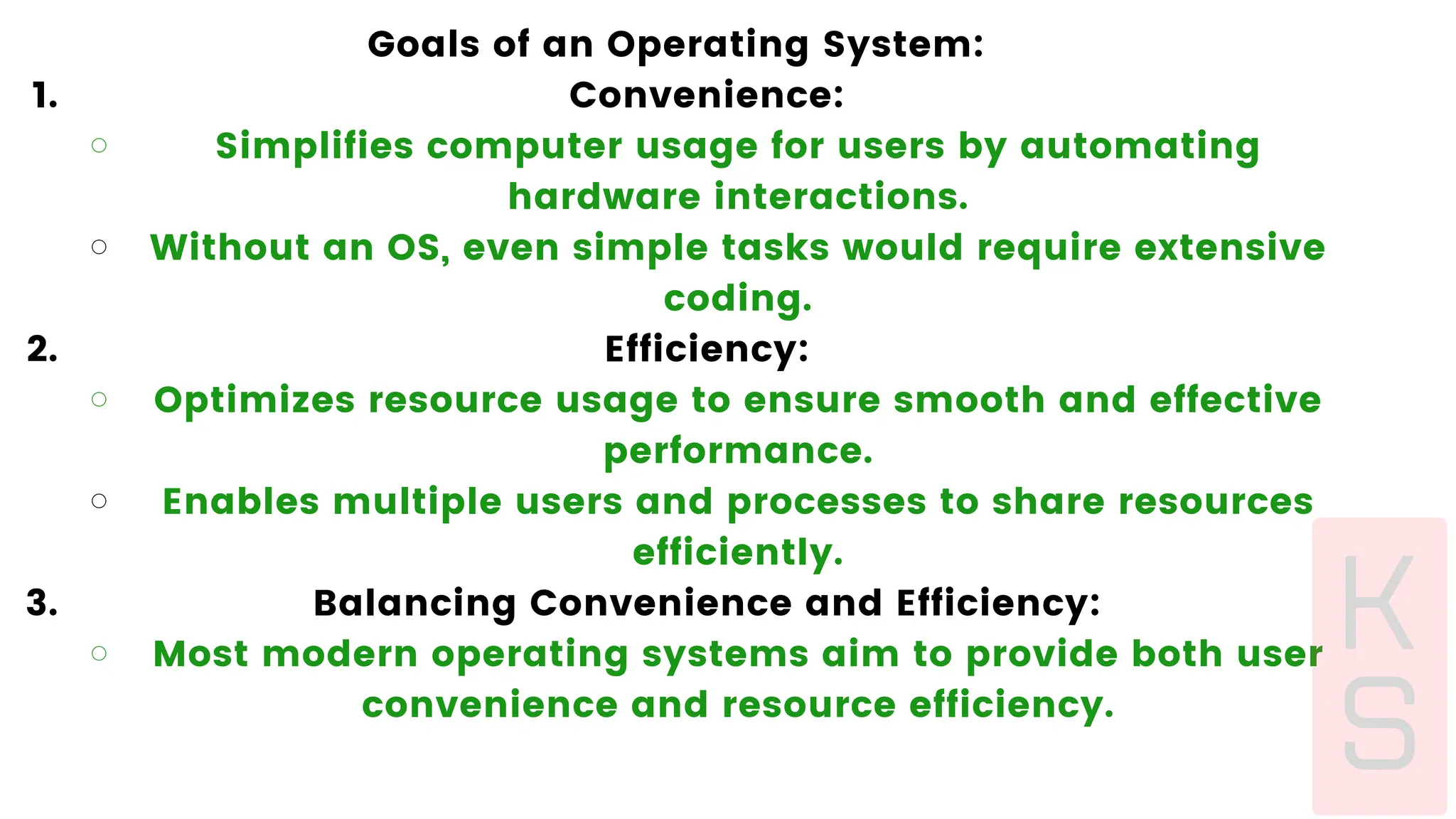 Goals of an Operating System:

1. Convenience:

○ Simplifies computer usage for users by automating hardware interactions.

○ Without an OS, even simple tasks would require extensive coding.

2. Efficiency:

○ Optimizes resource usage to ensure smooth and effective performance.

○ Enables multiple users and processes to share resources efficiently.

3. Balancing Convenience and Efficiency:

○ Most modern operating systems aim to provide both user convenience and resource efficiency.

K
S